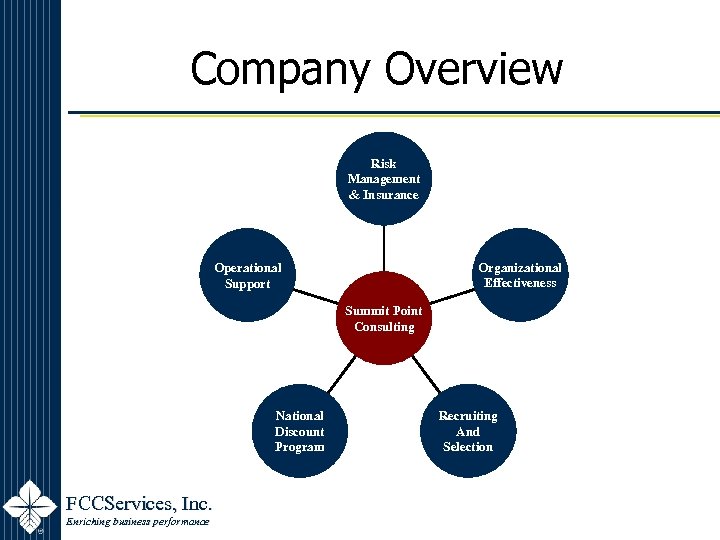 Company Overview

Risk Management & Insurance

Operational Support

Organizational Effectiveness

Summit Point Consulting

National Discount Program

Recruiting And Selection

FCCServices, Inc.
Enriching business performance